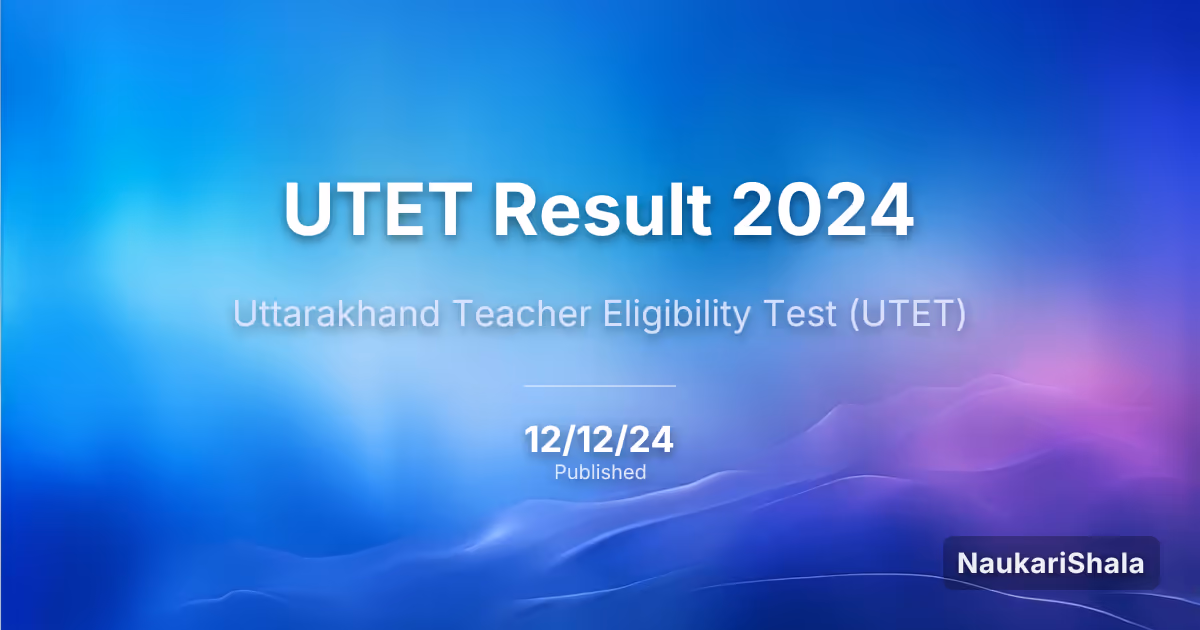 UTET Result 2024

Uttarakhand Teacher Eligibility Test (UTET)

12/12/24
Published

NaukariShala